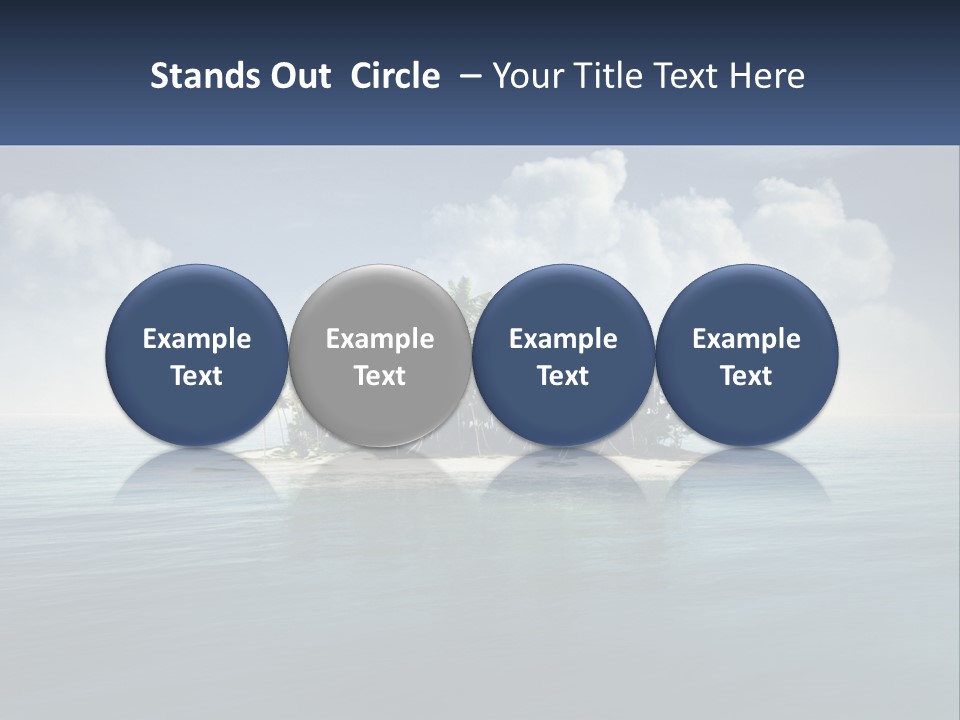 Stands Out Circle – Your Title Text Here

Example Text

Example Text

Example Text

Example Text